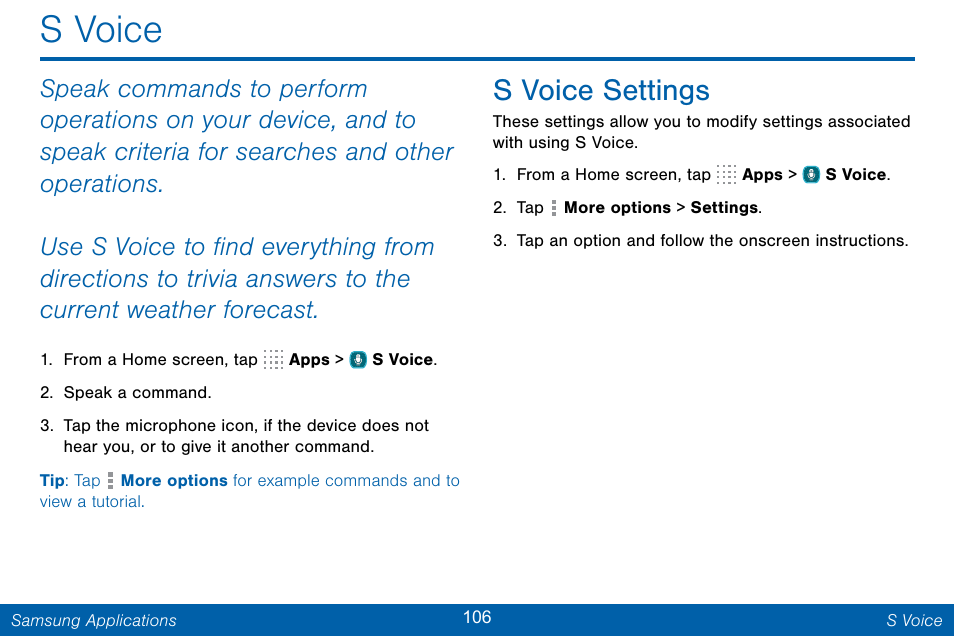 S Voice

Speak commands to perform operations on your device, and to speak criteria for searches and other operations.

Use S Voice to find everything from directions to trivia answers to the current weather forecast.

1. From a Home screen, tap Apps > S Voice.

2. Speak a command.

3. Tap the microphone icon, if the device does not hear you, or to give it another command.

Tip: Tap More options for example commands and to view a tutorial.

S Voice Settings

These settings allow you to modify settings associated with using S Voice.

1. From a Home screen, tap Apps > S Voice.

2. Tap More options > Settings.

3. Tap an option and follow the onscreen instructions.

Samsung Applications 106 S Voice